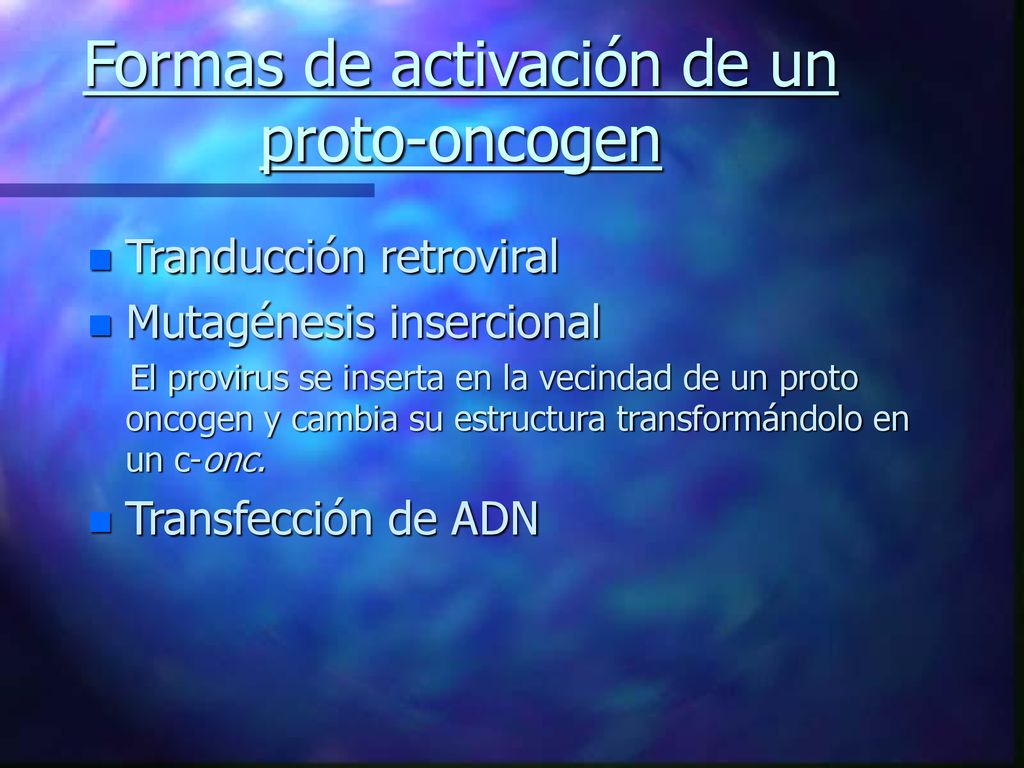 Formas de activación de un proto-oncogen

Tranducción retroviral

Mutagénesis insercional

El provirus se inserta en la vecindad de un proto oncogen y cambia su estructura transformándolo en un c-onc.

Transfección de ADN